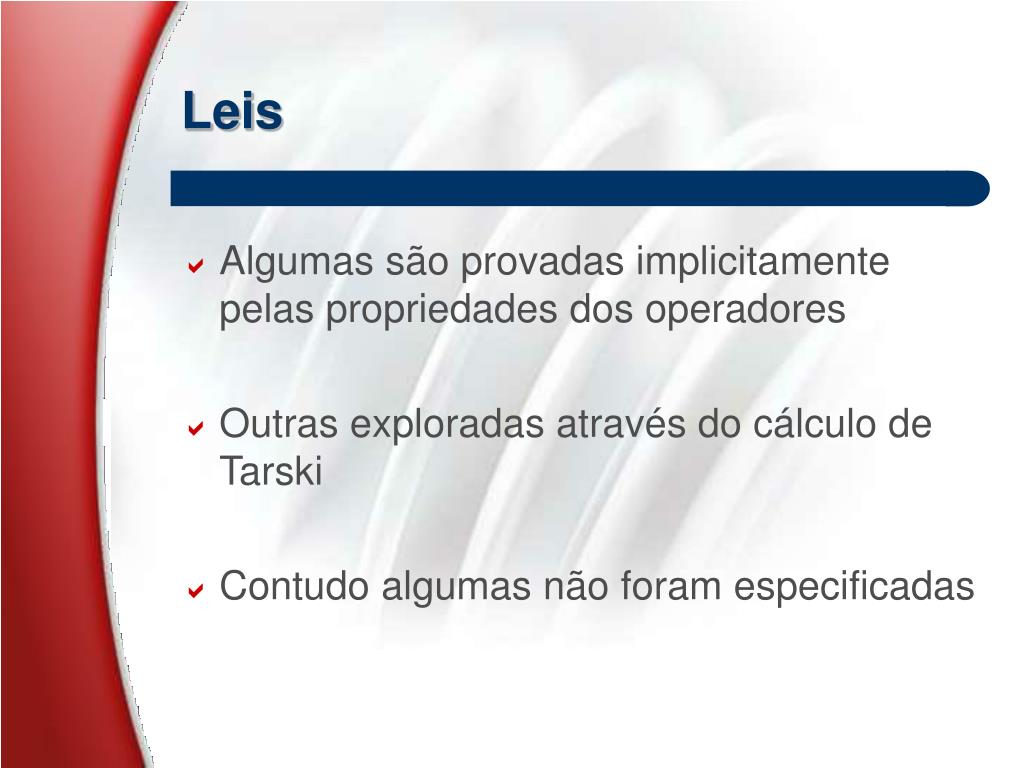 Leis

Algumas são provadas implicitamente pelas propriedades dos operadores

Outras exploradas através do cálculo de Tarski

Contudo algumas não foram especificadas